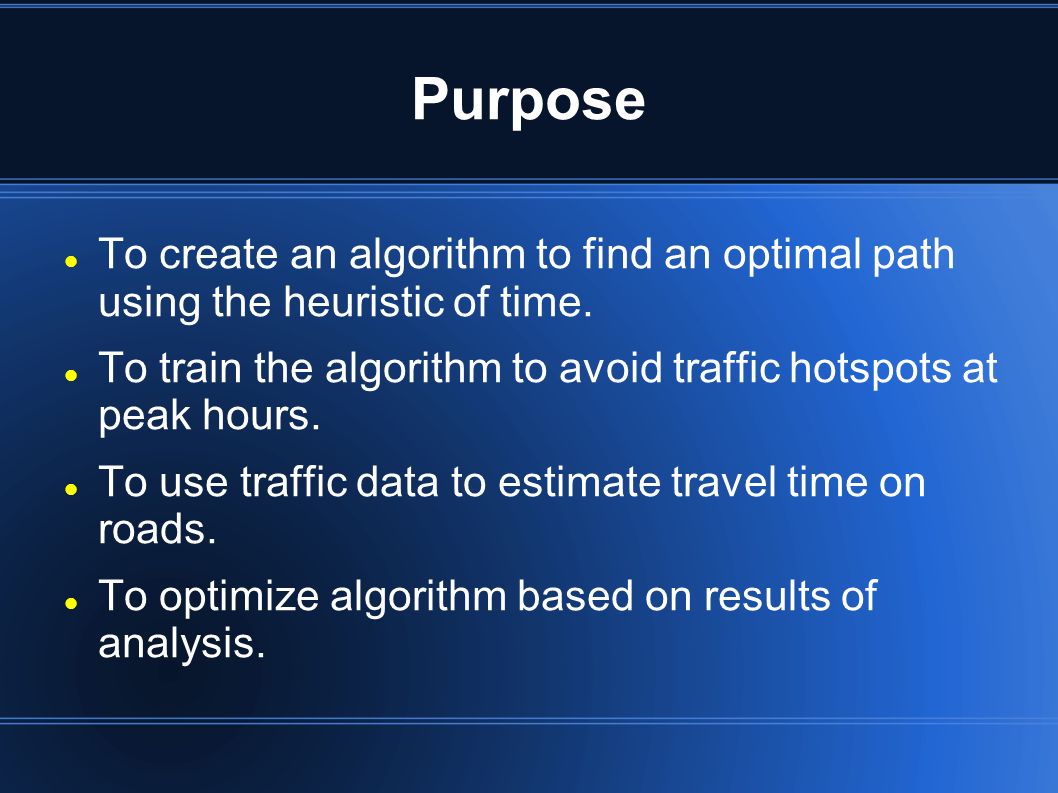 Purpose

- To create an algorithm to find an optimal path using the heuristic of time.
- To train the algorithm to avoid traffic hotspots at peak hours.
- To use traffic data to estimate travel time on roads.
- To optimize algorithm based on results of analysis.